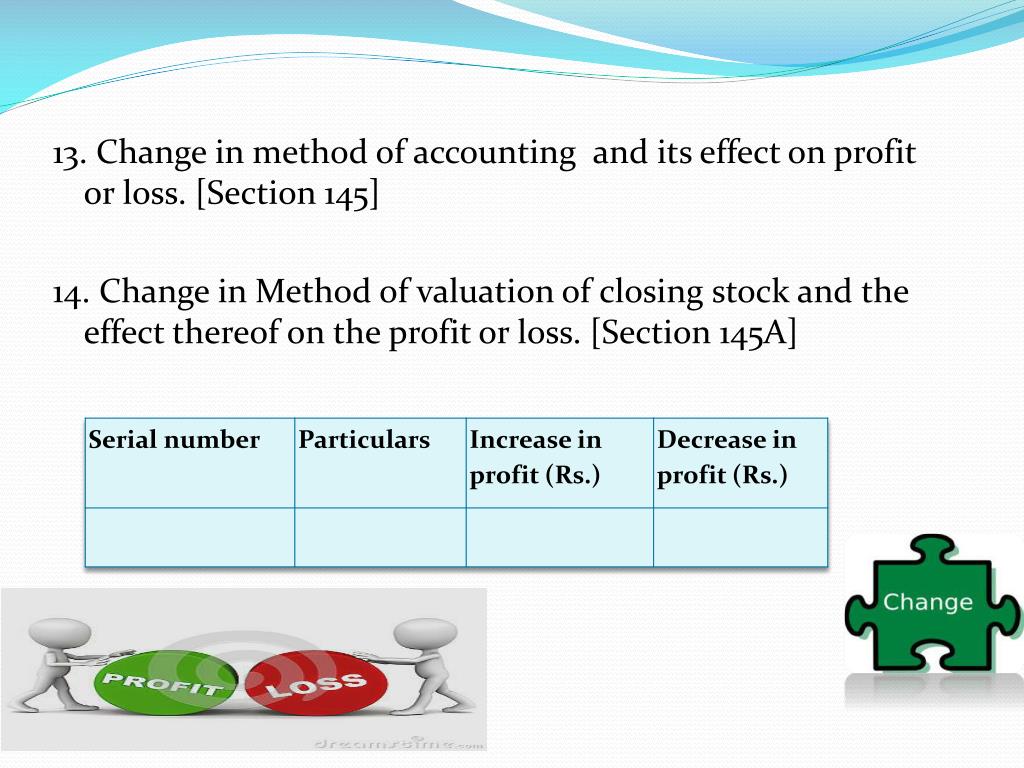 13. Change in method of accounting and its effect on profit or loss. [Section 145]

14. Change in Method of valuation of closing stock and the effect thereof on the profit or loss. [Section 145A]

| Serial number | Particulars | Increase in profit (Rs.) | Decrease in profit (Rs.) |
|---|---|---|---|
| | | | |

PROFIT LOSS

dreamstime.com

Change